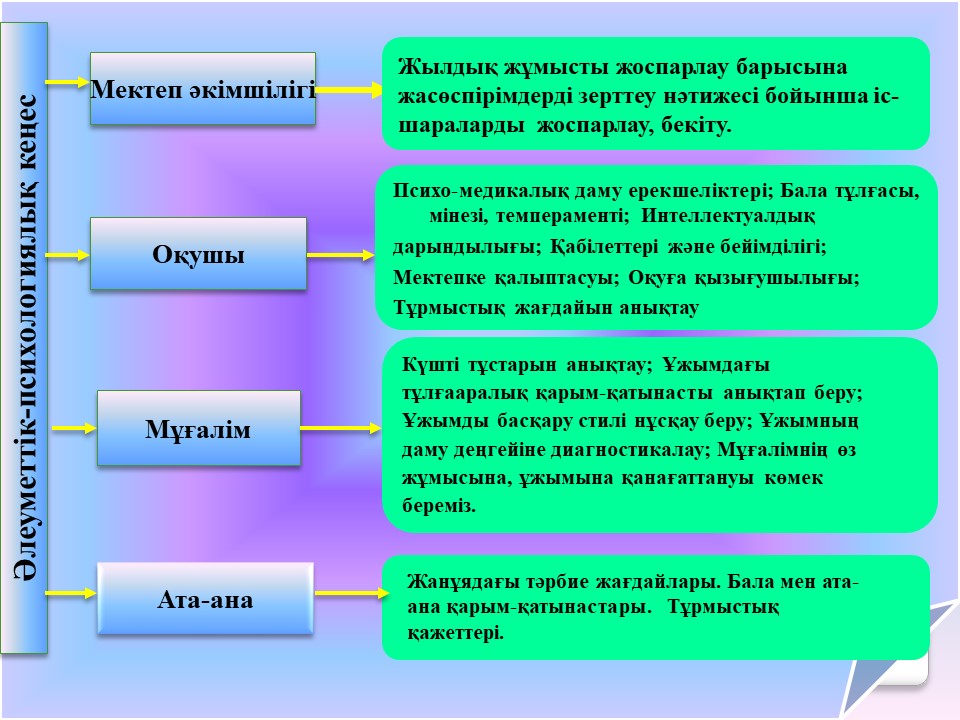 Әлеуметтік-психологиялық кеңес

Мектеп әкімшілігі

Жылдық жұмысты жоспарлау барысына жасөспірімдерді зерттеу нәтижесі бойынша іс-шараларды жоспарлау, бекіту.

Оқушы

Психо-медикалық даму ерекшеліктері; Бала тұлғасы, мінезі, темпераменті; Интеллектуалдық дарындылығы; Қабілеттері және бейімділігі; Мектепке қалыптасуы; Оқуға қызығушылығы; Тұрмыстық жағдайын анықтау

Мұғалім

Күшті тұстарын анықтау; Ұжымдағы тұлғааралық қарым-қатынасты анықтап беру; Ұжымды басқару стилі нұсқау беру; Ұжымның даму деңгейіне диагностикалау; Мұғалімнің өз жұмысына, ұжымына қанағаттануы көмек береміз.

Ата-ана

Жанұядағы тәрбие жағдайлары. Бала мен ата-ана қарым-қатынастары. Тұрмыстық қажеттері.